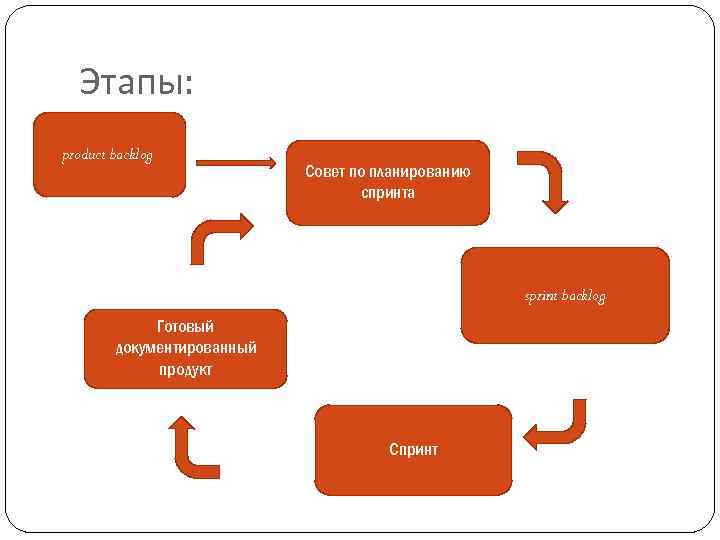 Этапы:

product backlog

Совет по планированию спринта

sprint backlog

Спринт

Готовый документированный продукт